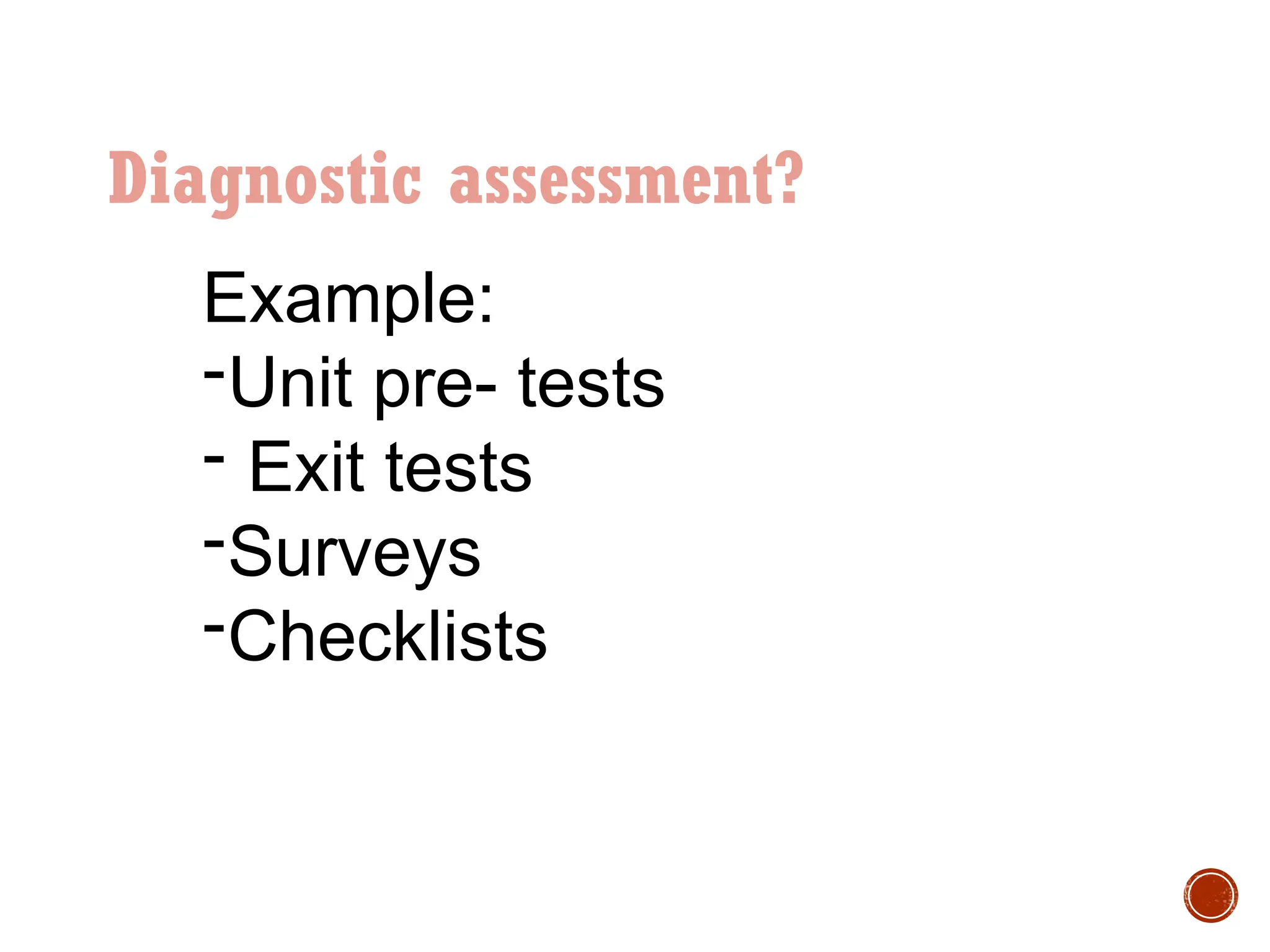 Diagnostic assessment?

Example:
-Unit pre- tests
- Exit tests
-Surveys
-Checklists